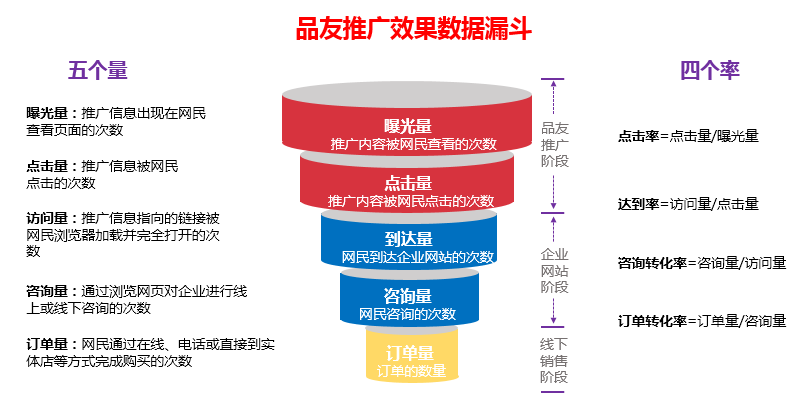 品友推广效果数据漏斗

五个量

曝光量：推广信息出现在网民查看页面的次数

点击量：推广信息被网民点击的次数

访问量：推广信息指向的链接被网民浏览器加载并完全打开的次数

咨询量：通过浏览网页对企业进行线上或线下咨询的次数

订单量：网民通过在线、电话或直接到实体店等方式完成购买的次数

曝光量
推广内容被网民查看的次数

点击量
推广内容被网民点击的次数

到达量
网民到达企业网站的次数

咨询量
网民咨询的次数

订单量
订单的数量

品友推广阶段

企业网站阶段

线下销售阶段

四个率

点击率=点击量/曝光量

达到率=访问量/点击量

咨询转化率=咨询量/访问量

订单转化率=订单量/咨询量